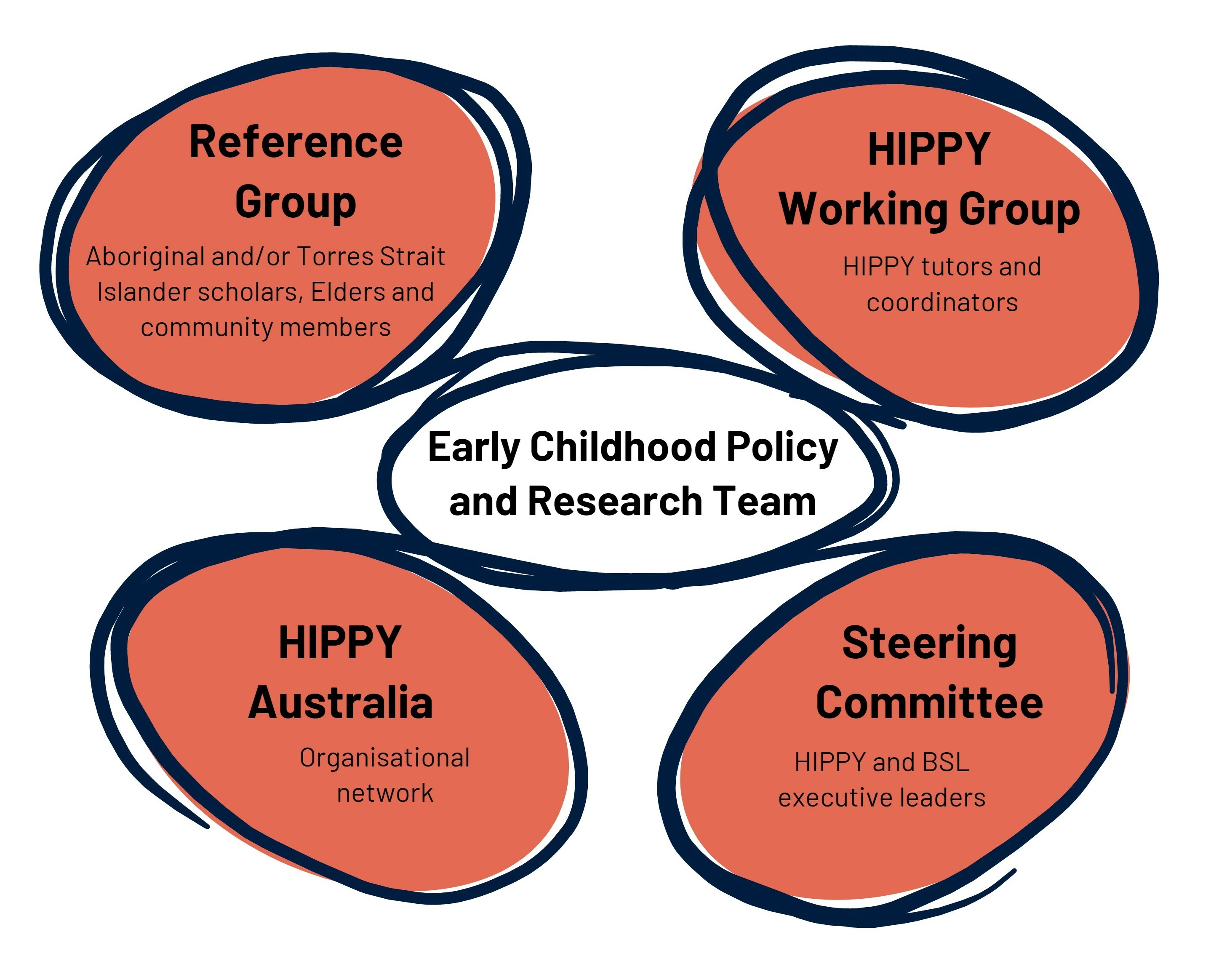 Reference Group

Aboriginal and/or Torres Strait Islander scholars, Elders and community members

HIPPY Working Group

HIPPY tutors and coordinators

Early Childhood Policy and Research Team

HIPPY Australia

Organisational network

Steering Committee

HIPPY and BSL executive leaders